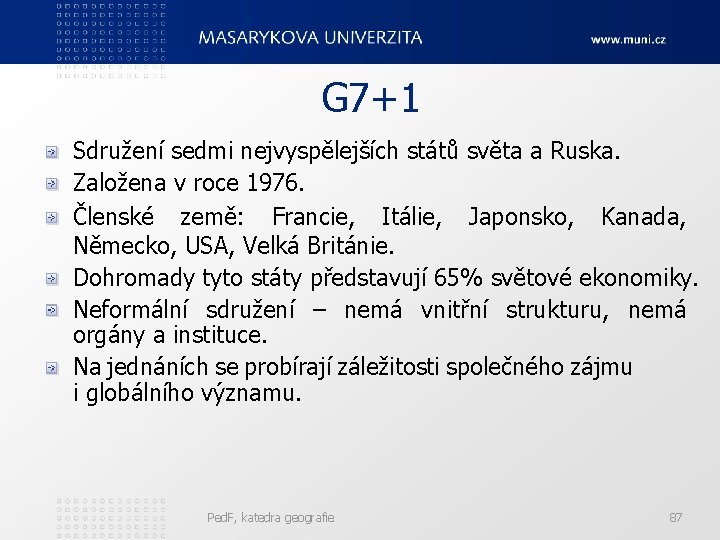 MASARYKOVA UNIVERZITA

www.muni.cz

G7+1

Sdružení sedmi nejvyspělejších států světa a Ruska.

Založena v roce 1976.

Členské země: Francie, Itálie, Japonsko, Kanada, Německo, USA, Velká Británie.

Dohromady tyto státy představují 65% světové ekonomiky.

Neformální sdružení – nemá vnitřní strukturu, nemá orgány a instituce.

Na jednáních se probírají záležitosti společného zájmu i globálního významu.

PedF, katedra geografie

87